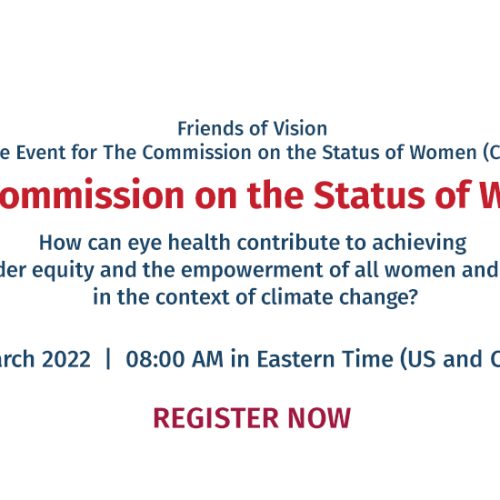 Friends of Vision
e Event for The Commission on the Status of Women (C

ommission on the Status of W

How can eye health contribute to achieving der equity and the empowerment of all women and in the context of climate change?

arch 2022 | 08:00 AM in Eastern Time (US and C

REGISTER NOW